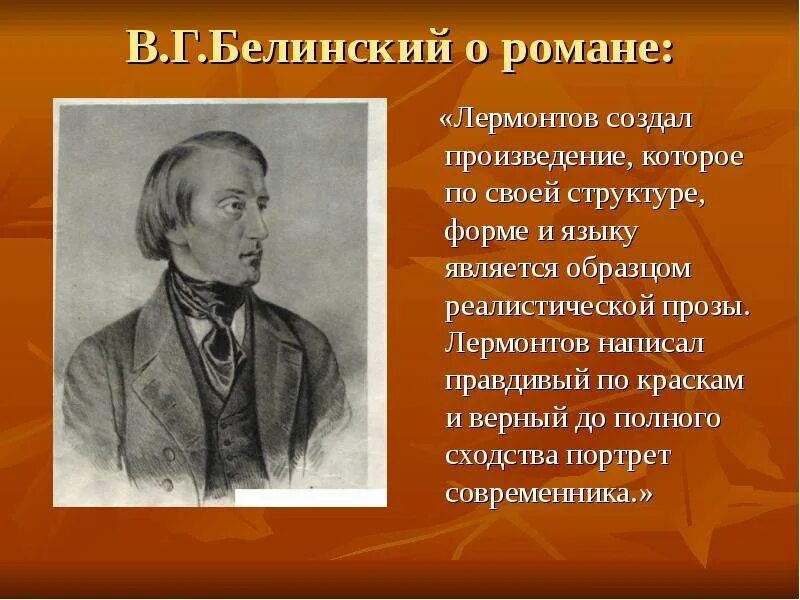 В.Г.Белинский о романе:

«Лермонтов создал произведение, которое по своей структуре, форме и языку является образцом реалистической прозы. Лермонтов написал правдивый по краскам и верный до полного сходства портрет современника.»